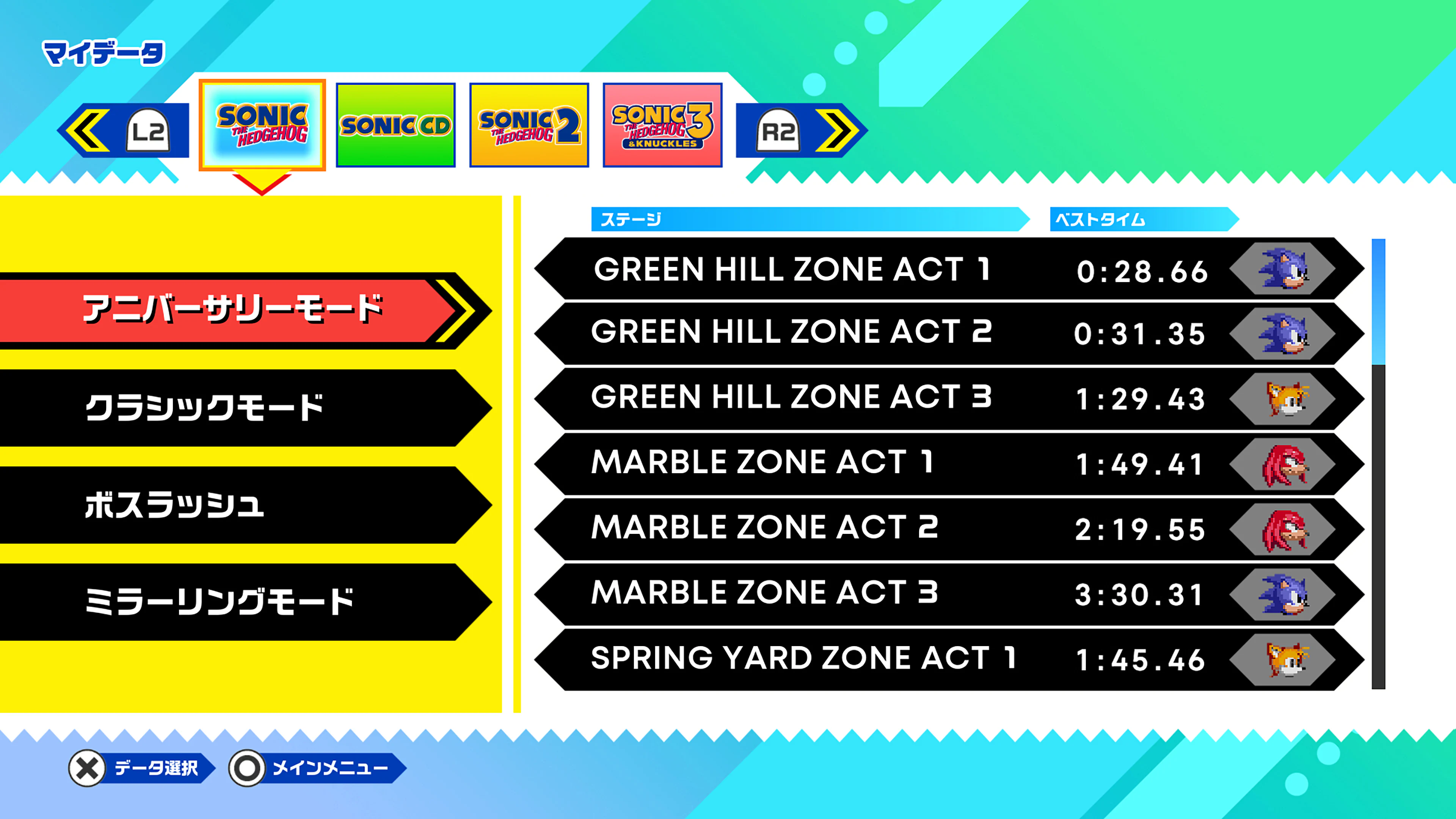 マイデータ

L2

SONIC THE HEDGEHOG

SONIC CD

SONIC THE HEDGEHOG 2

SONIC THE HEDGEHOG 3 & KNUCKLES

R2

アニバーサリーモード

クラシックモード

ボスラッシュ

ミラーリングモード

| ステージ | ベストタイム |
|---|---|
| GREEN HILL ZONE ACT 1 | 0:28.66 |
| GREEN HILL ZONE ACT 2 | 0:31.35 |
| GREEN HILL ZONE ACT 3 | 1:29.43 |
| MARBLE ZONE ACT 1 | 1:49.41 |
| MARBLE ZONE ACT 2 | 2:19.55 |
| MARBLE ZONE ACT 3 | 3:30.31 |
| SPRING YARD ZONE ACT 1 | 1:45.46 |

データ選択

メインメニュー